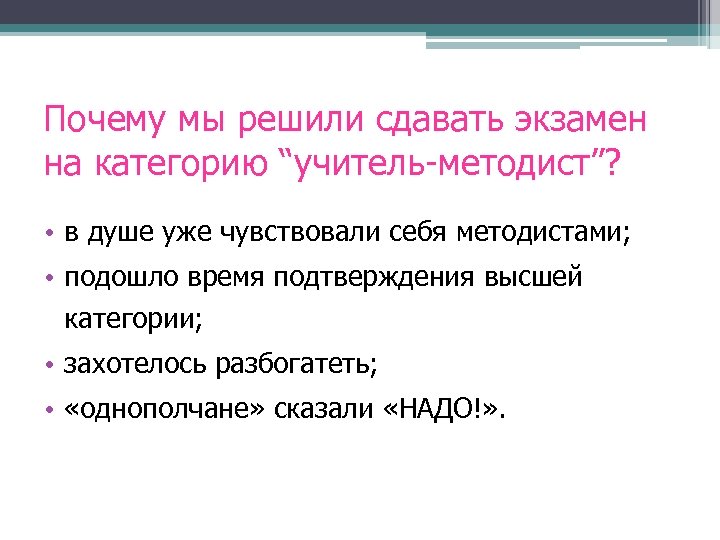 Почему мы решили сдавать экзамен на категорию “учитель-методист”?

• в душе уже чувствовали себя методистами;
• подошло время подтверждения высшей категории;
• захотелось разбогатеть;
• «однополчане» сказали «НАДО!».